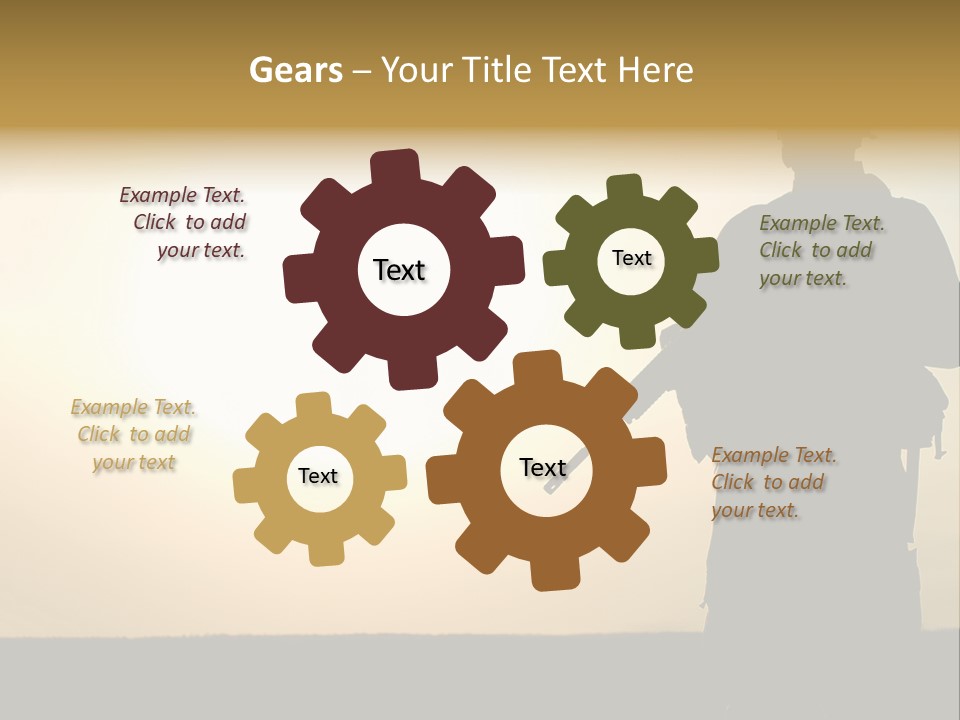 Gears – Your Title Text Here

Example Text. Click to add your text.

Text

Text

Example Text. Click to add your text.

Example Text. Click to add your text

Text

Text

Example Text. Click to add your text.